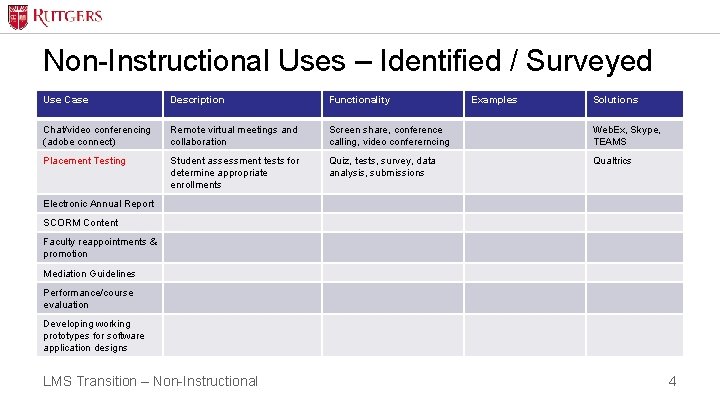 RUTGERS

Non-Instructional Uses – Identified / Surveyed

| Use Case | Description | Functionality | Examples | Solutions |
|---|---|---|---|---|
| Chat/video conferencing (adobe connect) | Remote virtual meetings and collaboration | Screen share, conference calling, video conferencing | | WebEx, Skype, TEAMS |
| Placement Testing | Student assessment tests for determine appropriate enrollments | Quiz, tests, survey, data analysis, submissions | | Qualtrics |
| Electronic Annual Report | | | | |
| SCORM Content | | | | |
| Faculty reappointments & promotion | | | | |
| Mediation Guidelines | | | | |
| Performance/course evaluation | | | | |
| Developing working prototypes for software application designs | | | | |

LMS Transition – Non-Instructional

4